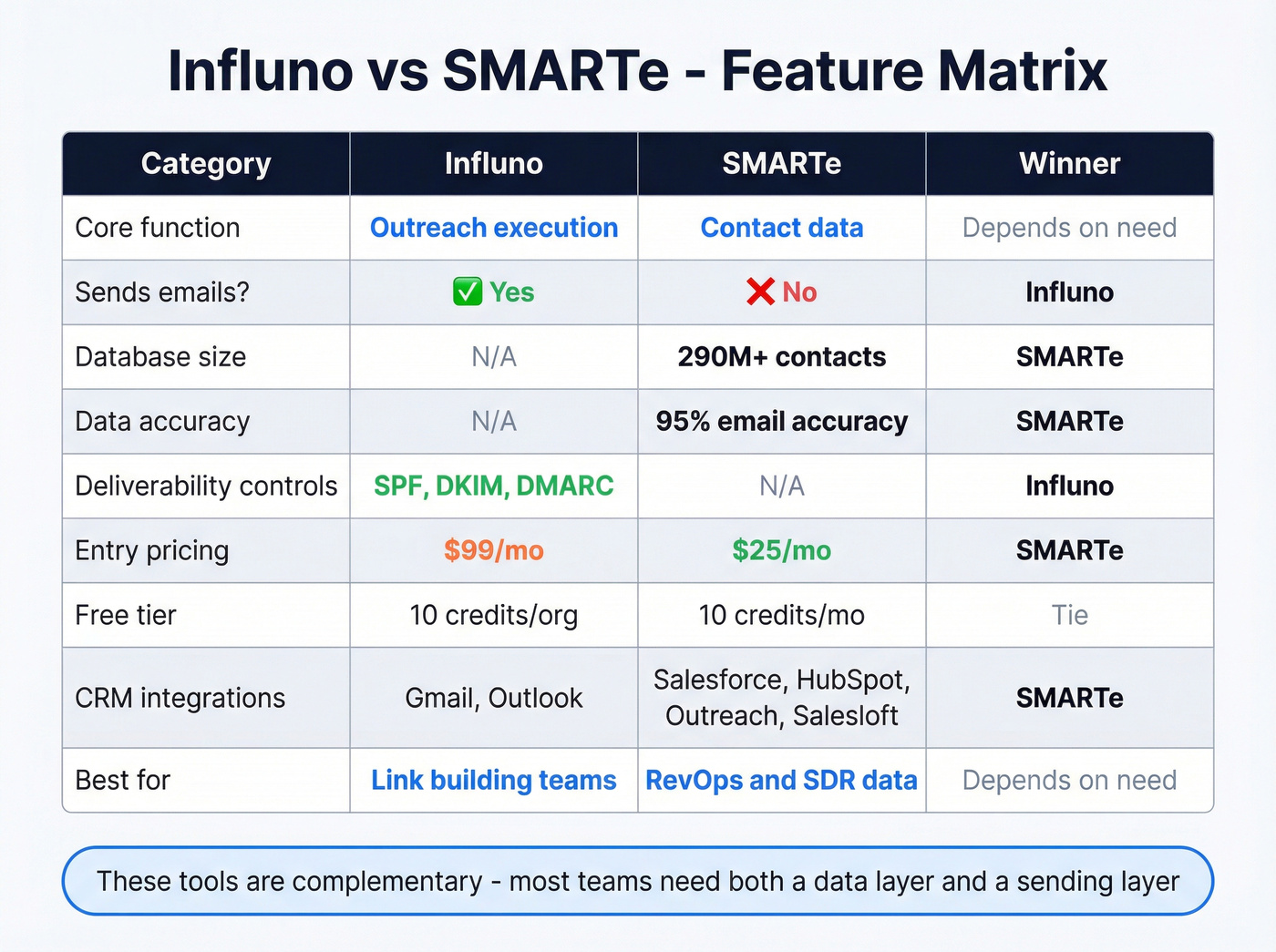 Influno vs SMARTe - Feature Matrix

| Category | Influno | SMARTe | Winner |
|---|---|---|---|
| Core function | Outreach execution | Contact data | Depends on need |
| Sends emails? | ✅ Yes | ❌ No | Influno |
| Database size | N/A | 290M+ contacts | SMARTe |
| Data accuracy | N/A | 95% email accuracy | SMARTe |
| Deliverability controls | SPF, DKIM, DMARC | N/A | Influno |
| Entry pricing | \$99/mo | \$25/mo | SMARTe |
| Free tier | 10 credits/org | 10 credits/mo | Tie |
| CRM integrations | Gmail, Outlook | Salesforce, HubSpot, Outreach, Salesloft | SMARTe |
| Best for | Link building teams | RevOps and SDR data | Depends on need |

These tools are complementary - most teams need both a data layer and a sending layer